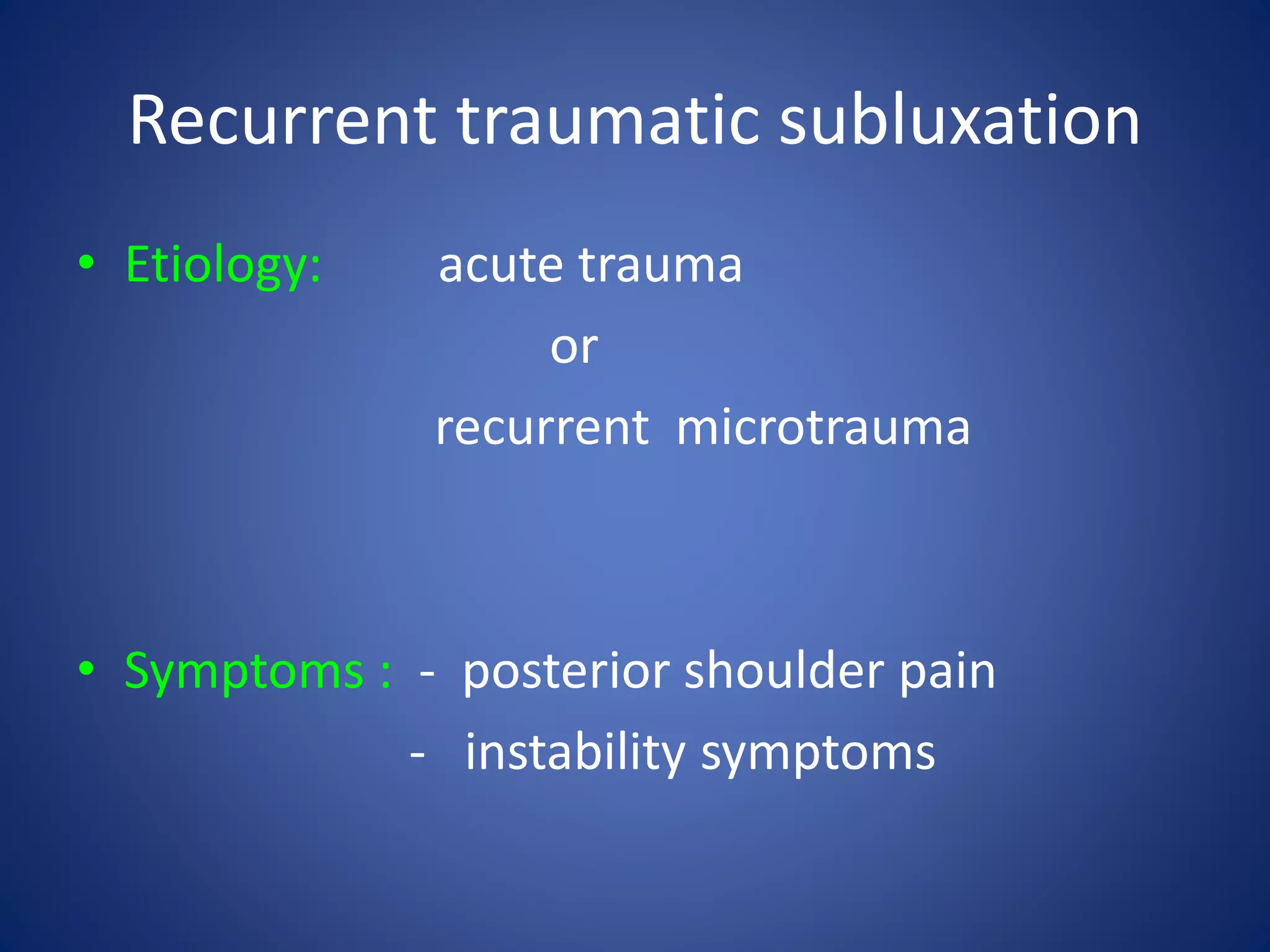 Recurrent traumatic subluxation

• Etiology: acute trauma
or
recurrent microtrauma

• Symptoms : - posterior shoulder pain
- instability symptoms